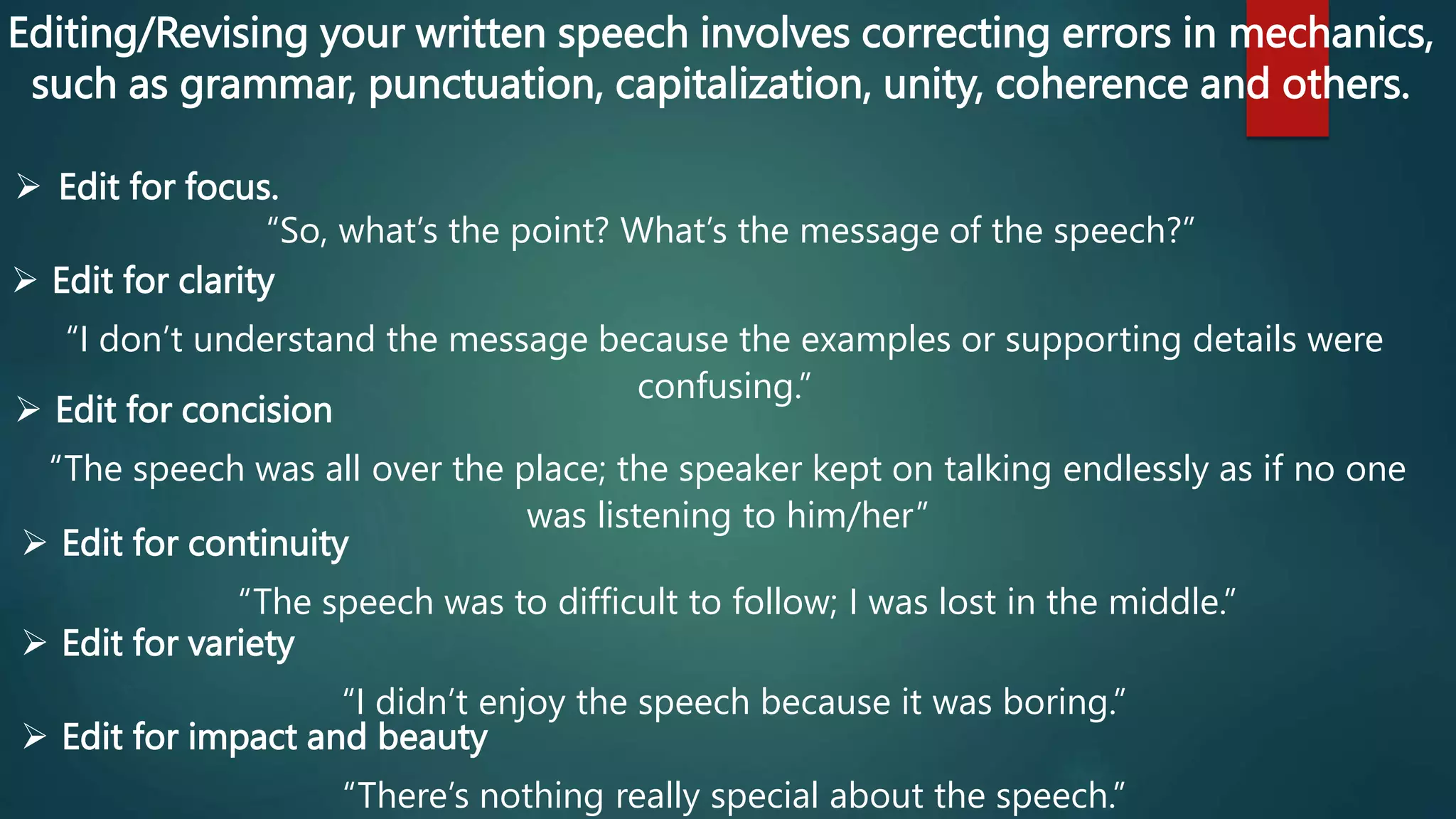 Editing/Revising your written speech involves correcting errors in mechanics, such as grammar, punctuation, capitalization, unity, coherence and others.

➢ Edit for focus.

“So, what’s the point? What’s the message of the speech?”

➢ Edit for clarity

“I don’t understand the message because the examples or supporting details were confusing.”

➢ Edit for concision

“The speech was all over the place; the speaker kept on talking endlessly as if no one was listening to him/her”

➢ Edit for continuity

“The speech was to difficult to follow; I was lost in the middle.”

➢ Edit for variety

“I didn’t enjoy the speech because it was boring.”

➢ Edit for impact and beauty

“There’s nothing really special about the speech.”